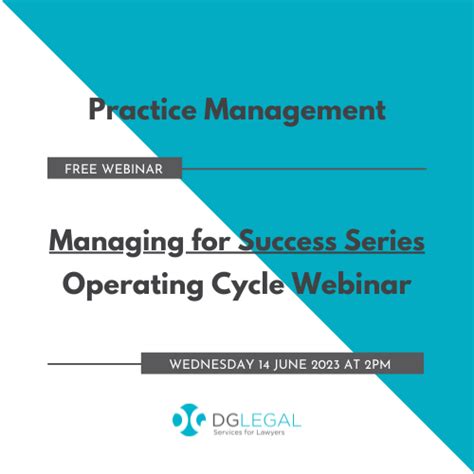 Practice Management

FREE WEBINAR

Managing for Success Series
Operating Cycle Webinar

WEDNESDAY 14 JUNE 2023 AT 2PM

DGLEGAL
Services for Lawyers